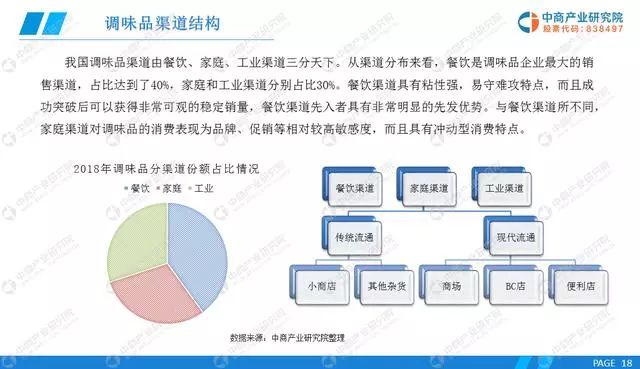 调味品渠道结构

中商产业研究院
股票代码：838497

我国调味品渠道由餐饮、家庭、工业渠道三分天下。从渠道分布来看，餐饮是调味品企业最大的销售渠道，占比达到了40%，家庭和工业渠道分别占比30%。餐饮渠道具有粘性强，易守难攻特点，而且成功突破后可以获得非常可观的稳定销量，餐饮渠道先入者具有非常明显的先发优势。与餐饮渠道所不同，家庭渠道对调味品的消费表现为品牌、促销等相对较高敏感度，而且具有冲动型消费特点。

2018年调味品分渠道份额占比情况

餐饮 家庭 工业

餐饮渠道
家庭渠道
工业渠道
传统流通
现代流通
小商店
其他杂货
商场
BC店
便利店

数据来源：中商产业研究院整理

PAGE 18